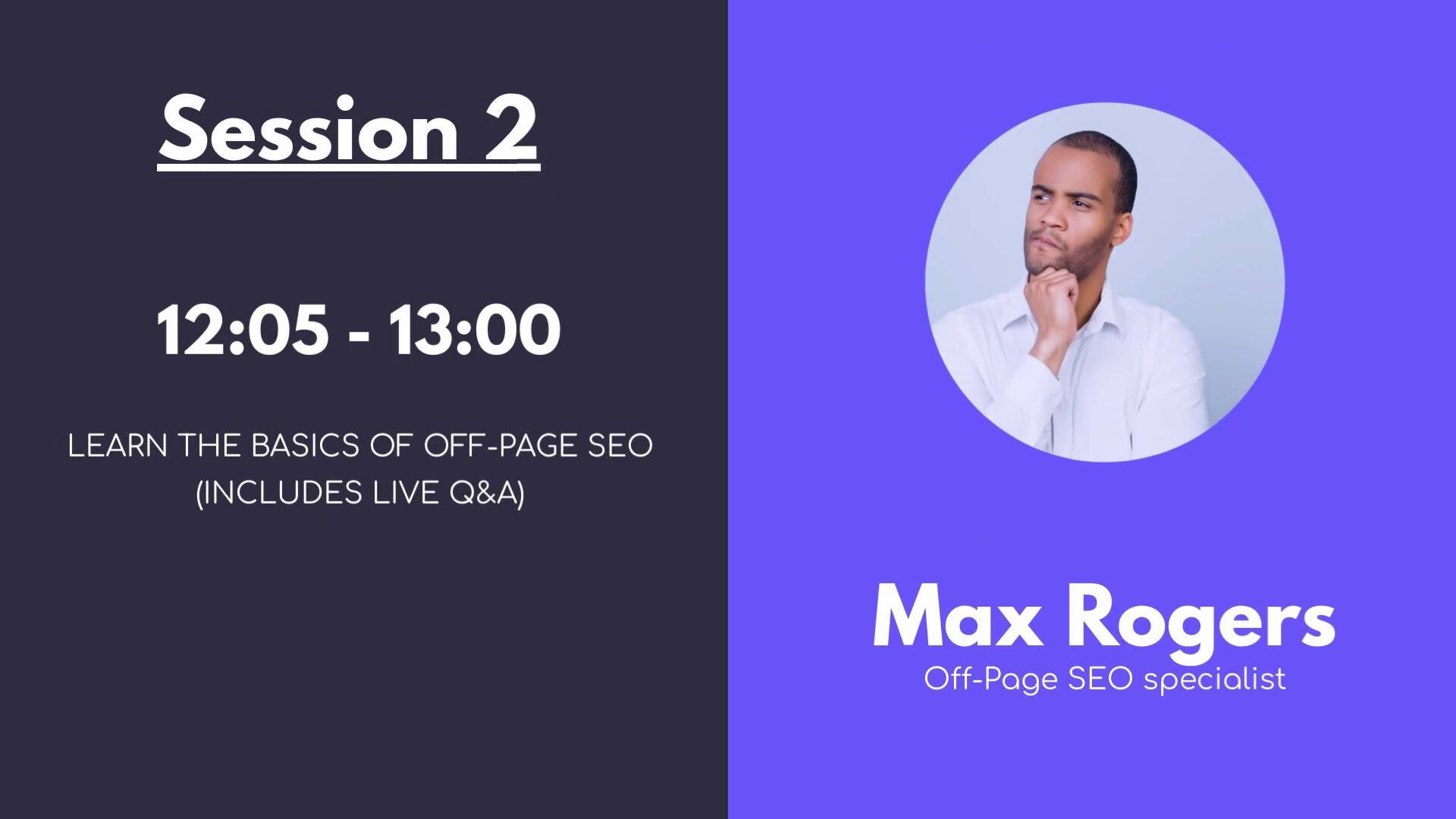 Session 2

12:05 - 13:00

LEARN THE BASICS OF OFF-PAGE SEO (INCLUDES LIVE Q&A)

Max Rogers
Off-Page SEO specialist